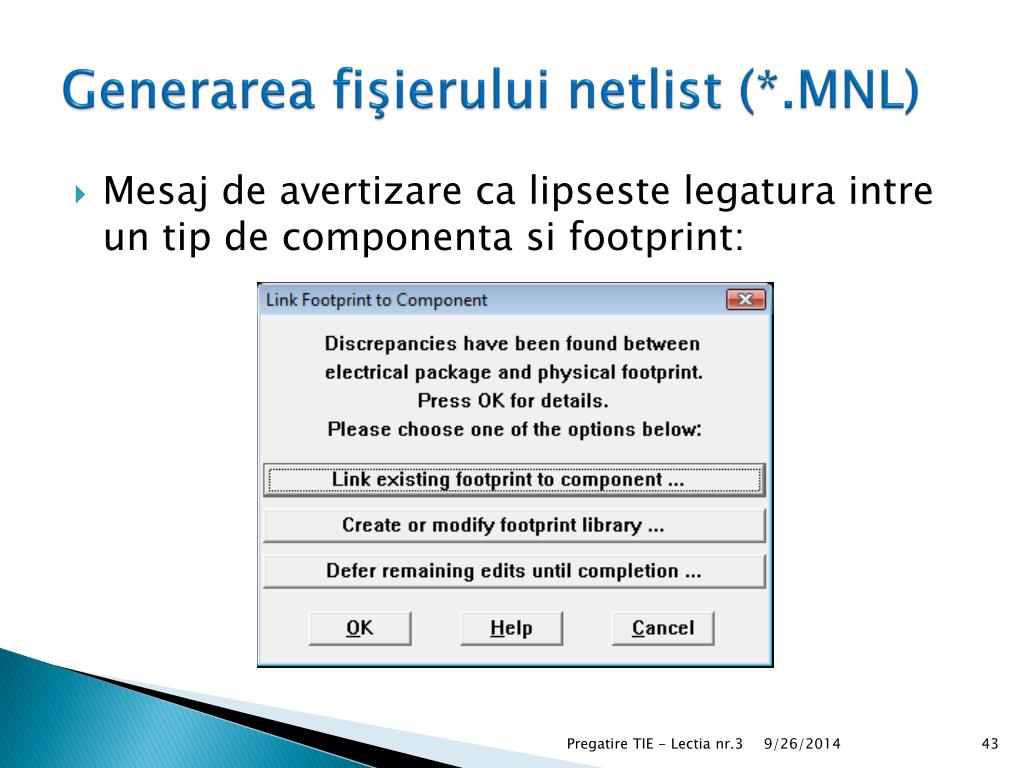 Generarea fişierului netlist (*.MNL)

Mesaj de avertizare ca lipseste legatura intre un tip de componenta si footprint:

Link Footprint to Component

Discrepancies have been found between electrical package and physical footprint. Press OK for details. Please choose one of the options below:

Link existing footprint to component ...

Create or modify footprint library ...

Defer remaining edits until completion ...

OK

Help

Cancel

Pregatire TIE - Lectia nr.3 9/26/2014 43